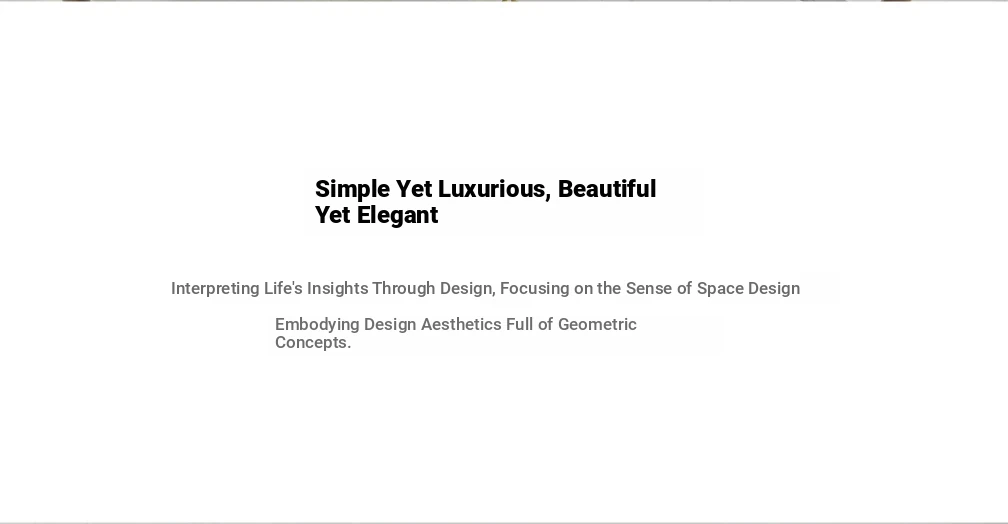 Simple Yet Luxurious, Beautiful Yet Elegant

Interpreting Life's Insights Through Design, Focusing on the Sense of Space Design

Embodying Design Aesthetics Full of Geometric Concepts.